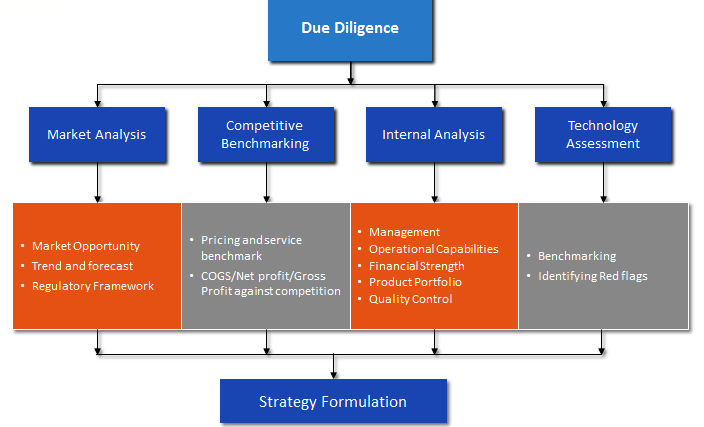 Due Diligence

Market Analysis

Competitive Benchmarking

Internal Analysis

Technology Assessment

• Market Opportunity
• Trend and forecast
• Regulatory Framework

• Pricing and service benchmark
• COGS/Net profit/Gross Profit against competition

• Management
• Operational Capabilities
• Financial Strength
• Product Portfolio
• Quality Control

• Benchmarking
• Identifying Red flags

Strategy Formulation